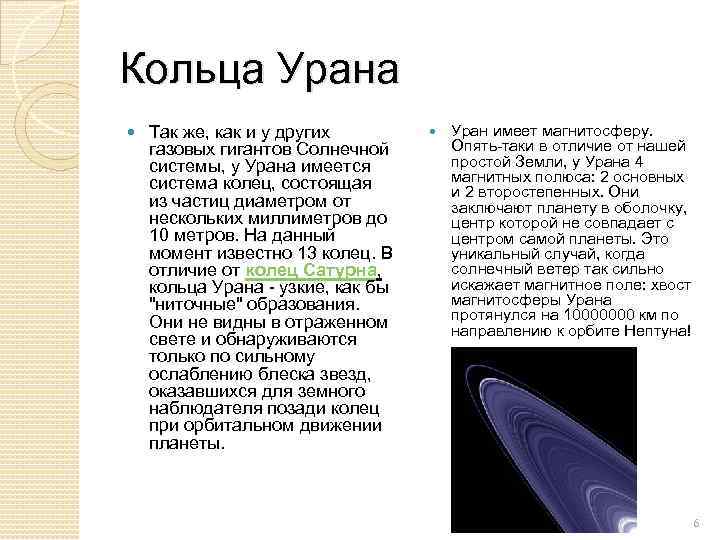 Кольца Урана

Так же, как и у других газовых гигантов Солнечной системы, у Урана имеется система колец, состоящая из частиц диаметром от нескольких миллиметров до 10 метров. На данный момент известно 13 колец. В отличие от колец Сатурна, кольца Урана - узкие, как бы "ниточные" образования. Они не видны в отраженном свете и обнаруживаются только по сильному ослаблению блеска звезд, оказавшихся для земного наблюдателя позади колец при орбитальном движении планеты.

Уран имеет магнитосферу. Опять-таки в отличие от нашей простой Земли, у Урана 4 магнитных полюса: 2 основных и 2 второстепенных. Они заключают планету в оболочку, центр которой не совпадает с центром самой планеты. Это уникальный случай, когда солнечный ветер так сильно искажает магнитное поле: хвост магнитосферы Урана протянулся на 10000000 км по направлению к орбите Нептуна!

6